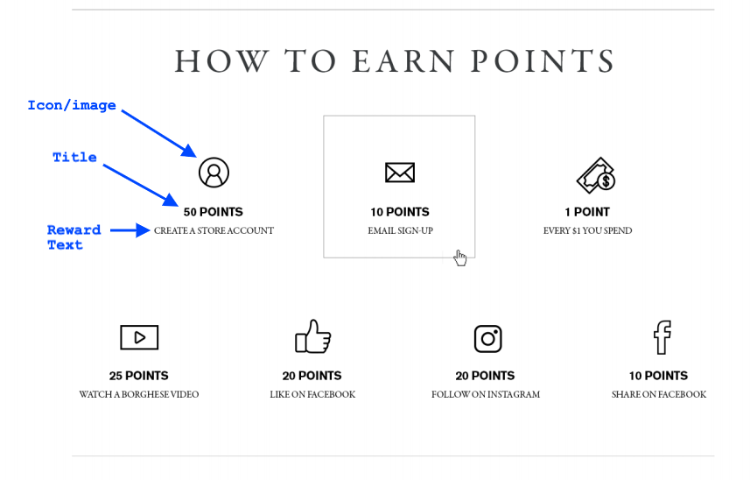 HOW TO EARN POINTS

Icon/image

Title

Reward Text

50 POINTS
CREATE A STORE ACCOUNT

10 POINTS
EMAIL SIGN-UP

1 POINT
EVERY $1 YOU SPEND

25 POINTS
WATCH A BORGHESE VIDEO

20 POINTS
LIKE ON FACEBOOK

20 POINTS
FOLLOW ON INSTAGRAM

10 POINTS
SHARE ON FACEBOOK